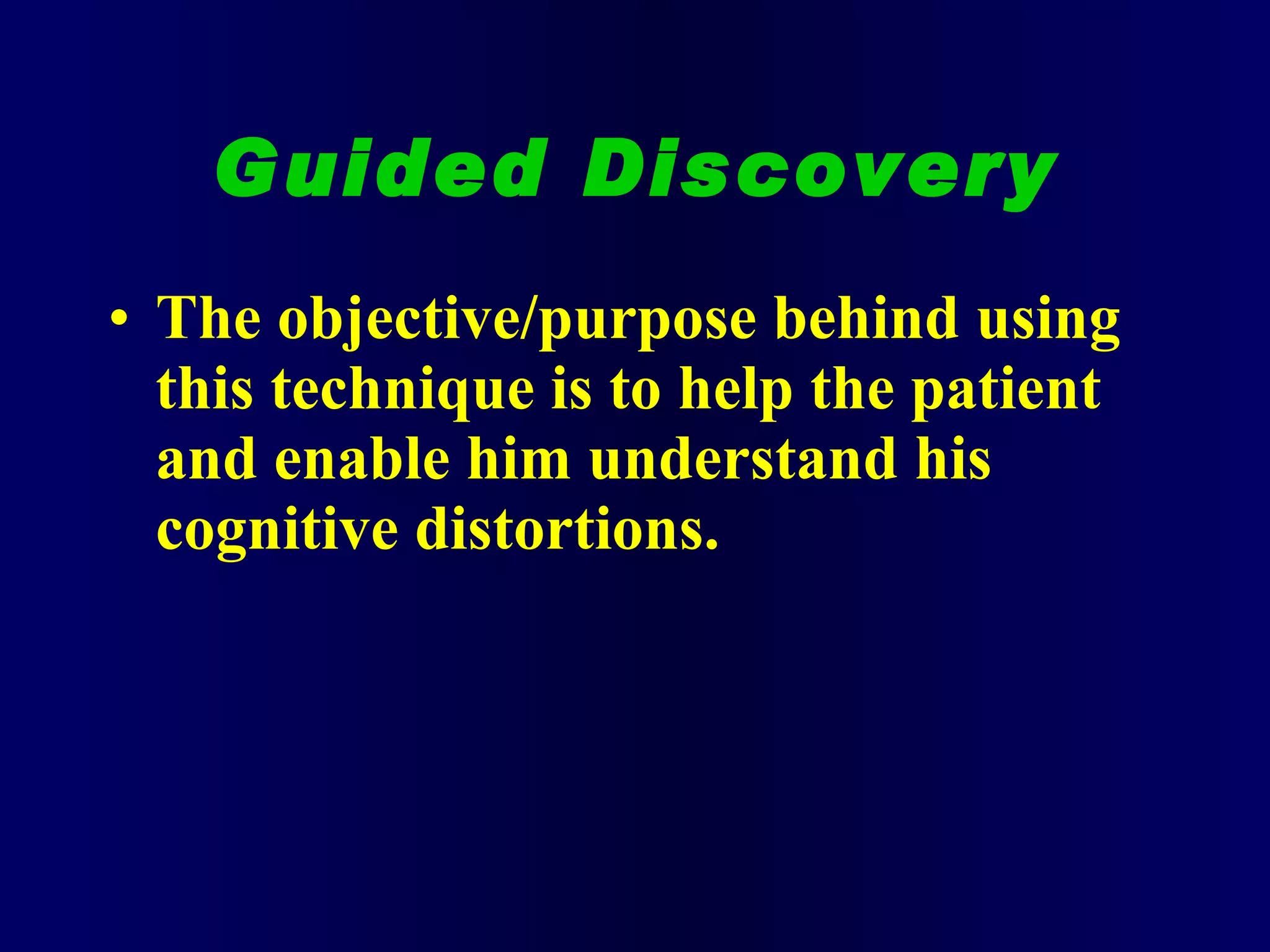 Guided Discovery

• The objective/purpose behind using this technique is to help the patient and enable him understand his cognitive distortions.